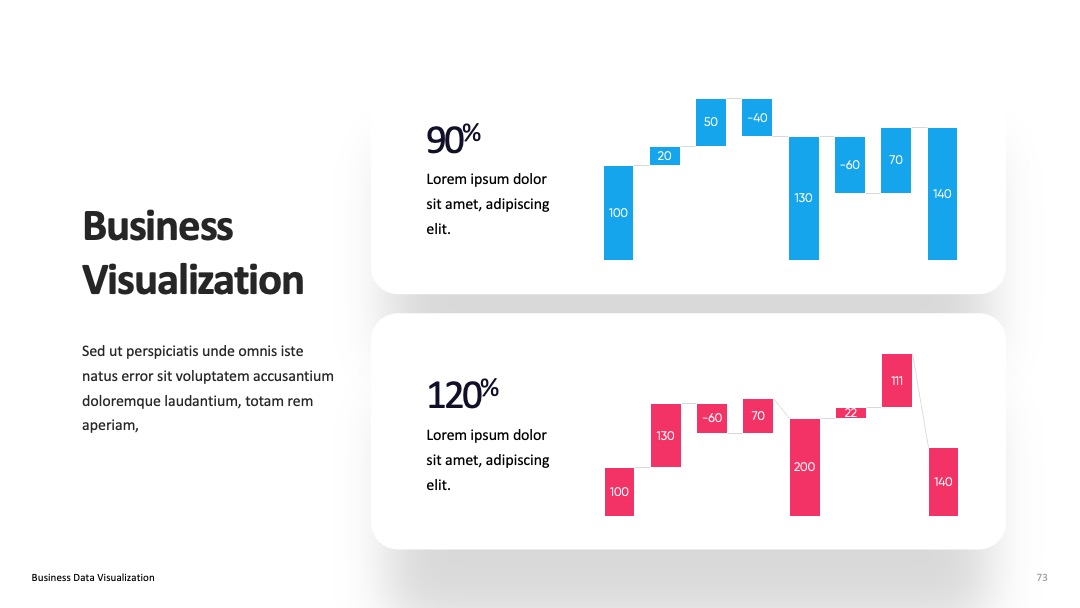 Business Visualization

Sed ut perspiciatis unde omnis iste natus error sit voluptatem accusantium doloremque laudantium, totam rem aperiam,

90%

Lorem ipsum dolor sit amet, adipiscing elit.

100 20 50 -40 130 -60 70 140

120%

Lorem ipsum dolor sit amet, adipiscing elit.

100 130 -60 70 200 22 111 140

Business Data Visualization

73